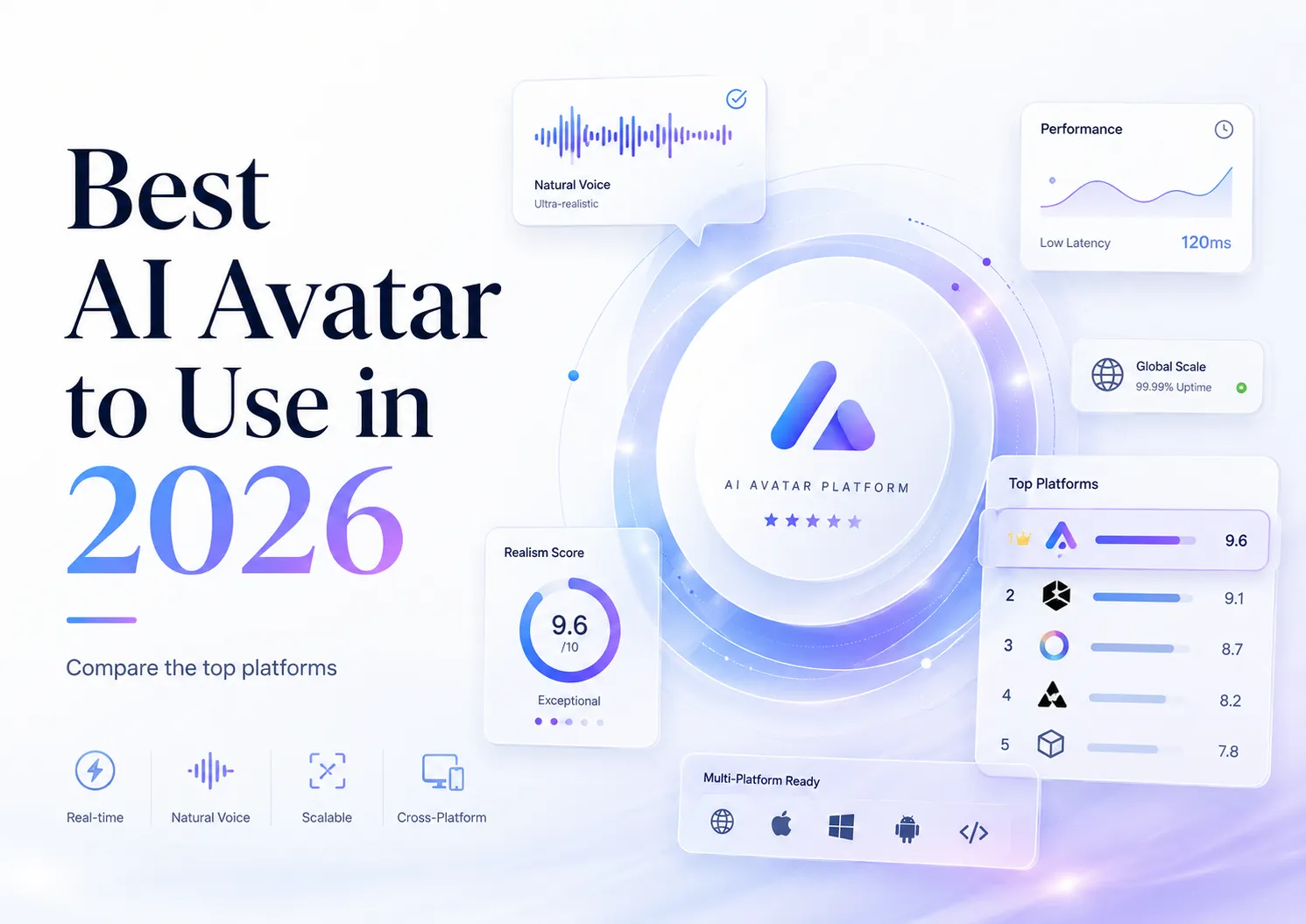 Best
AI Avatar
to Use in
2026

Compare the top platforms

Real-time
Natural Voice
Scalable
Cross-Platform

Natural Voice
Ultra-realistic

Performance
Low Latency 120ms

Global Scale
99.99% Uptime

AI AVATAR PLATFORM

Realism Score
9.6
/10
Exceptional

Top Platforms
1 9.6
2 9.1
3 8.7
4 8.2
5 7.8

Multi-Platform Ready
</>